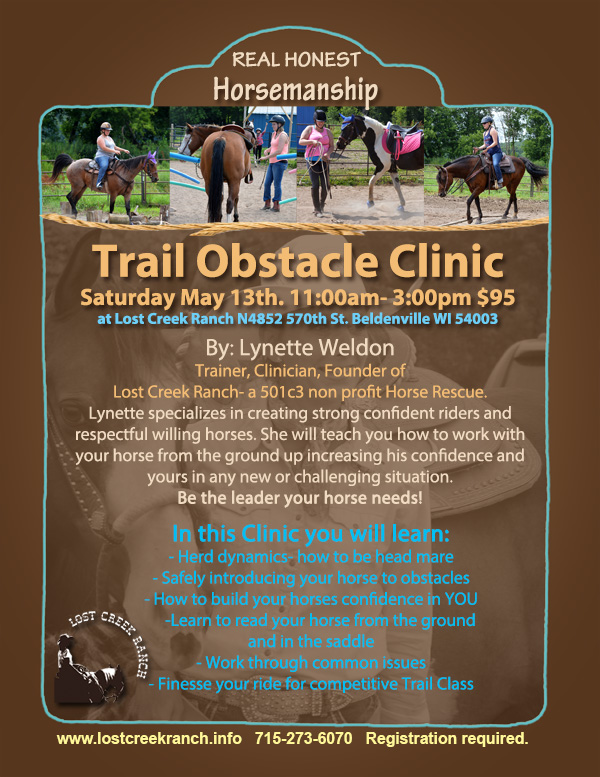 REAL HONEST
Horsemanship

Trail Obstacle Clinic
Saturday May 13th. 11:00am- 3:00pm $95
at Lost Creek Ranch N4852 570th St. Beldenville WI 54003

By: Lynette Weldon
Trainer, Clinician, Founder of
Lost Creek Ranch- a 501c3 non profit Horse Rescue.
Lynette specializes in creating strong confident riders and respectful willing horses. She will teach you how to work with your horse from the ground up increasing his confidence and yours in any new or challenging situation.
Be the leader your horse needs!

In this Clinic you will learn:
- Herd dynamics- how to be head mare
- Safely introducing your horse to obstacles
- How to build your horses confidence in YOU
-Learn to read your horse from the ground and in the saddle
- Work through common issues
- Finesse your ride for competitive Trail Class

LOST CREEK RANCH

www.lostcreekranch.info 715-273-6070 Registration required.